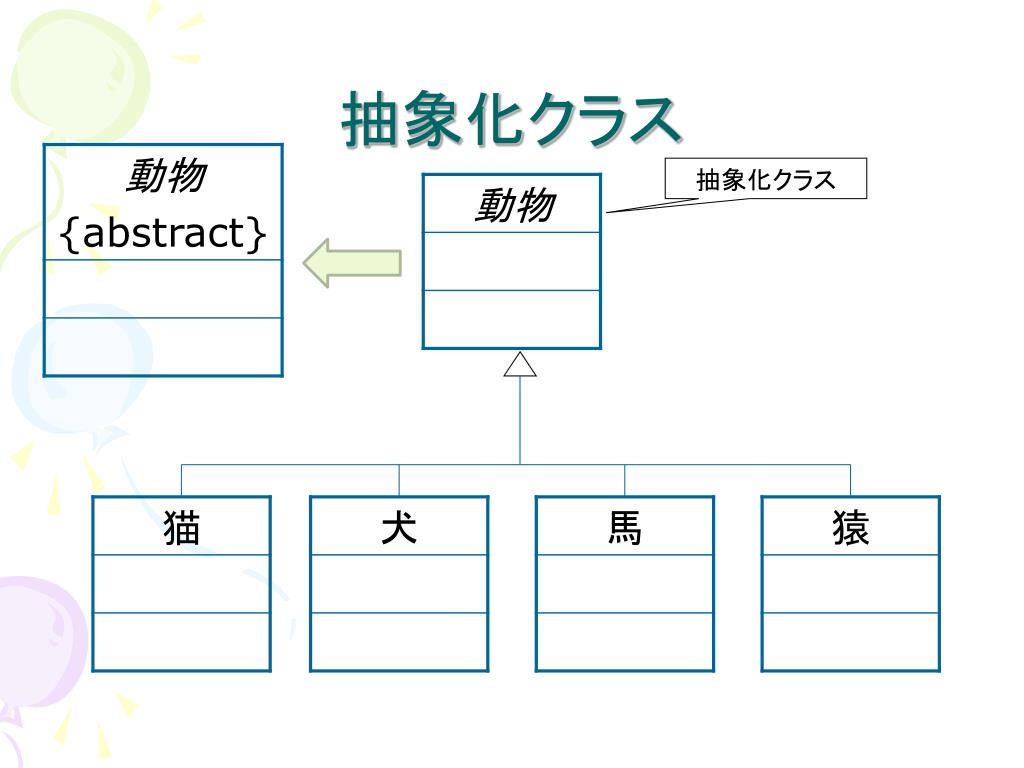 抽象化クラス

動物
{abstract}

動物

抽象化クラス

猫

犬

馬

猿